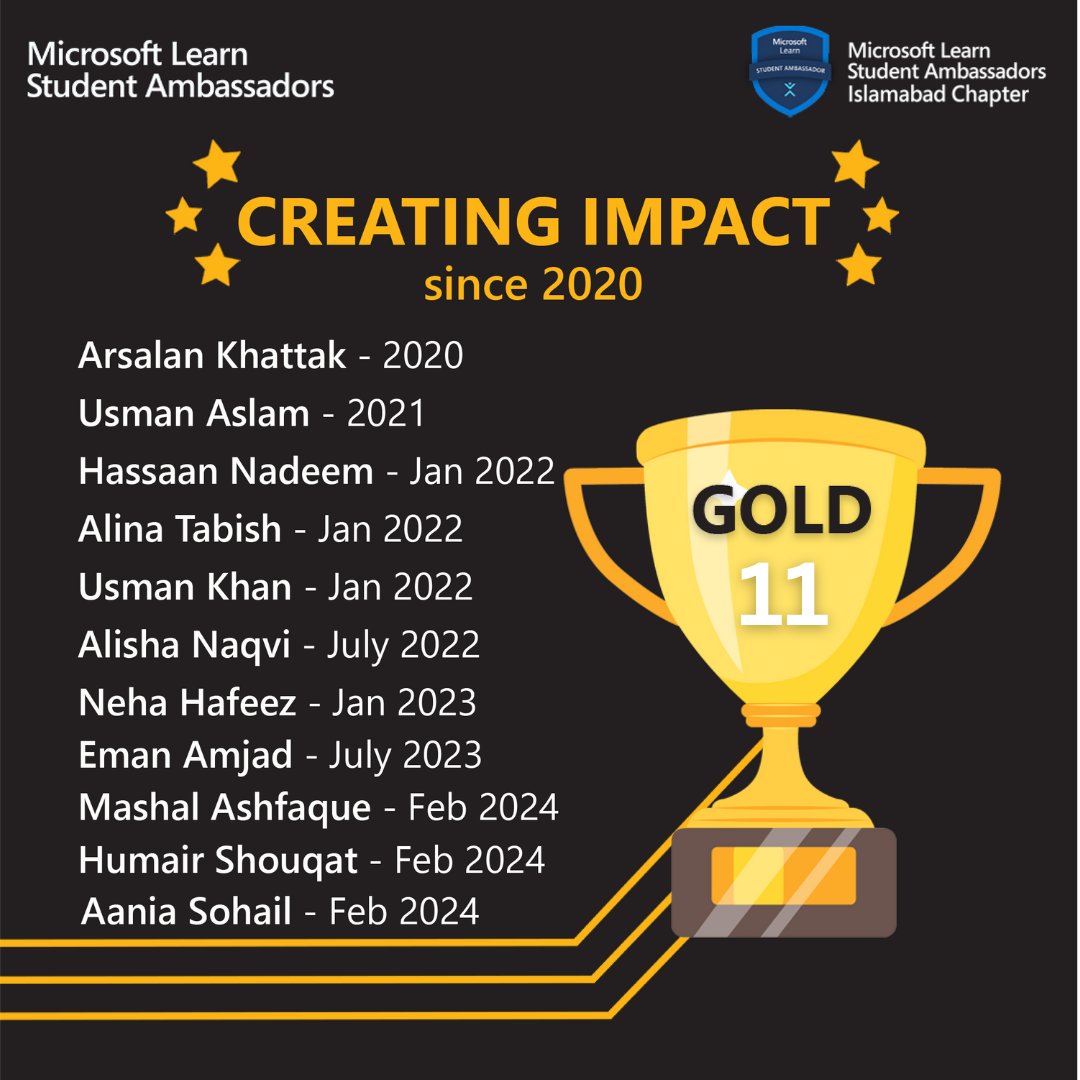 Microsoft Learn
Student Ambassadors

Microsoft Learn
STUDENT AMBASSADOR

Microsoft Learn
Student Ambassadors
Islamabad Chapter

CREATING IMPACT
since 2020

Arsalan Khattak - 2020
Usman Aslam - 2021
Hassaan Nadeem - Jan 2022
Alina Tabish - Jan 2022
Usman Khan - Jan 2022
Alisha Naqvi - July 2022
Neha Hafeez - Jan 2023
Eman Amjad - July 2023
Mashal Ashfaque - Feb 2024
Humair Shouqat - Feb 2024
Aania Sohail - Feb 2024

GOLD
11